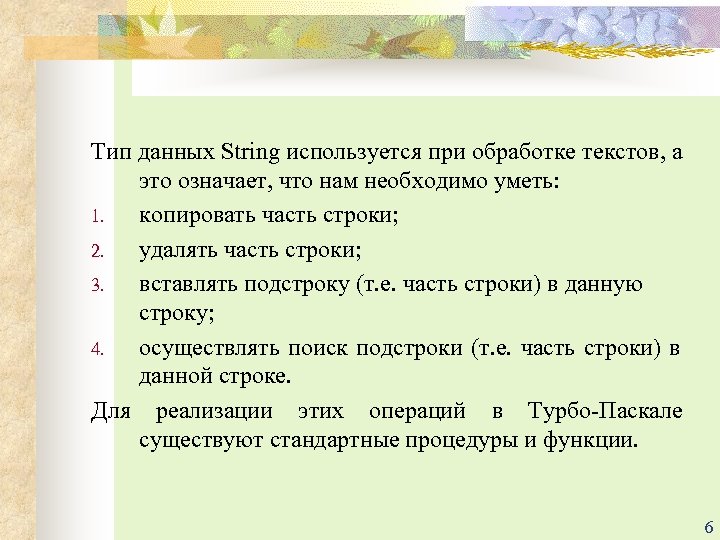 Тип данных String используется при обработке текстов, а это означает, что нам необходимо уметь:

1. копировать часть строки;
2. удалять часть строки;
3. вставлять подстроку (т.е. часть строки) в данную строку;
4. осуществлять поиск подстроки (т.е. часть строки) в данной строке.

Для реализации этих операций в Турбо-Паскале существуют стандартные процедуры и функции.

6